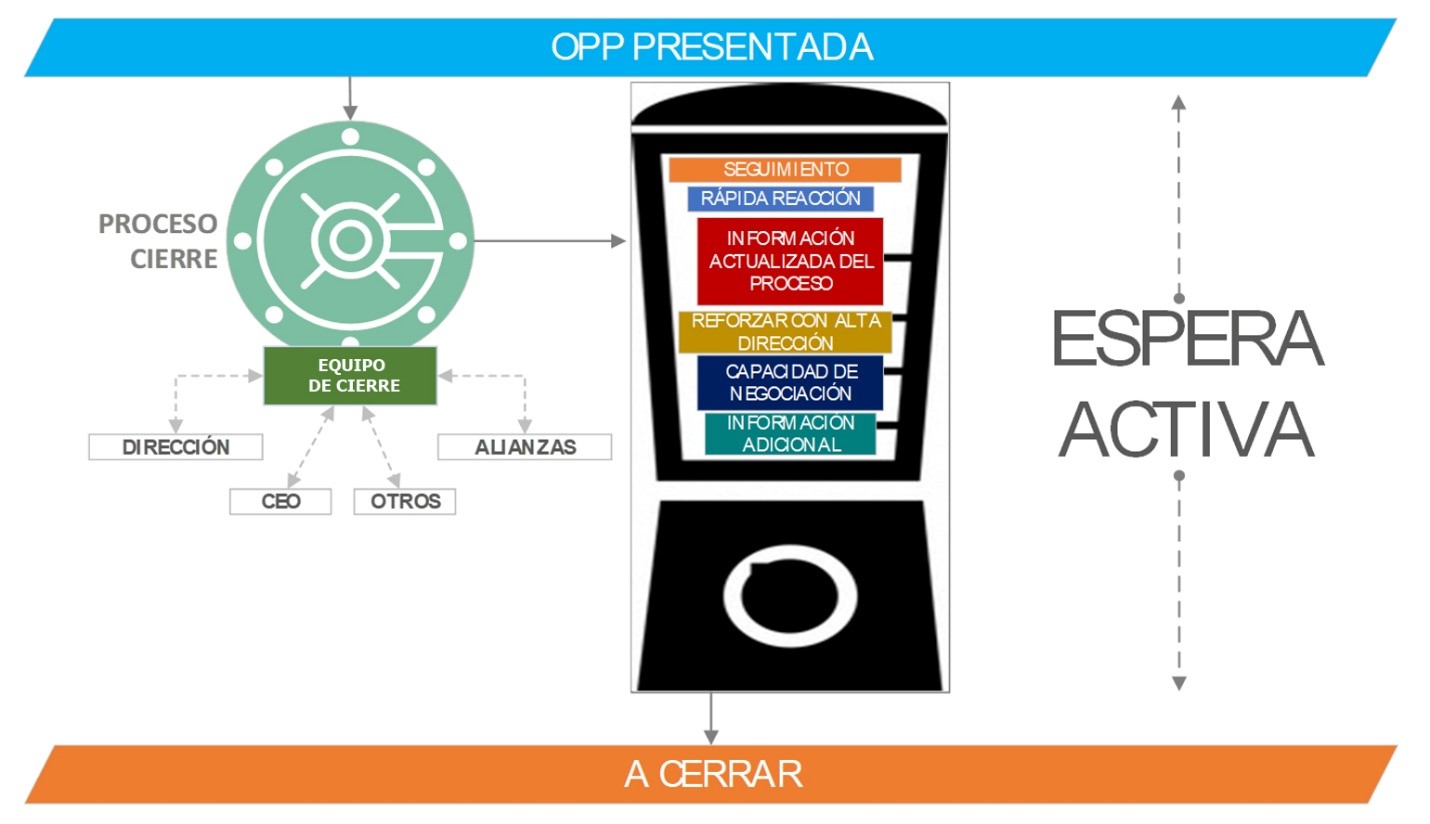 OPP PRESENTADA

PROCESO CIERRE

EQUIPO DE CIERRE

DIRECCIÓN

ALIANZAS

CEO

OTROS

SEGUIMIENTO

RÁPIDA REACCIÓN

INFORMACIÓN ACTUALIZADA DEL PROCESO

REFORZAR CON ALTA DIRECCIÓN

CAPACIDAD DE NEGOCIACIÓN

INFORMACIÓN ADICIONAL

ESPERA ACTIVA

A CERRAR